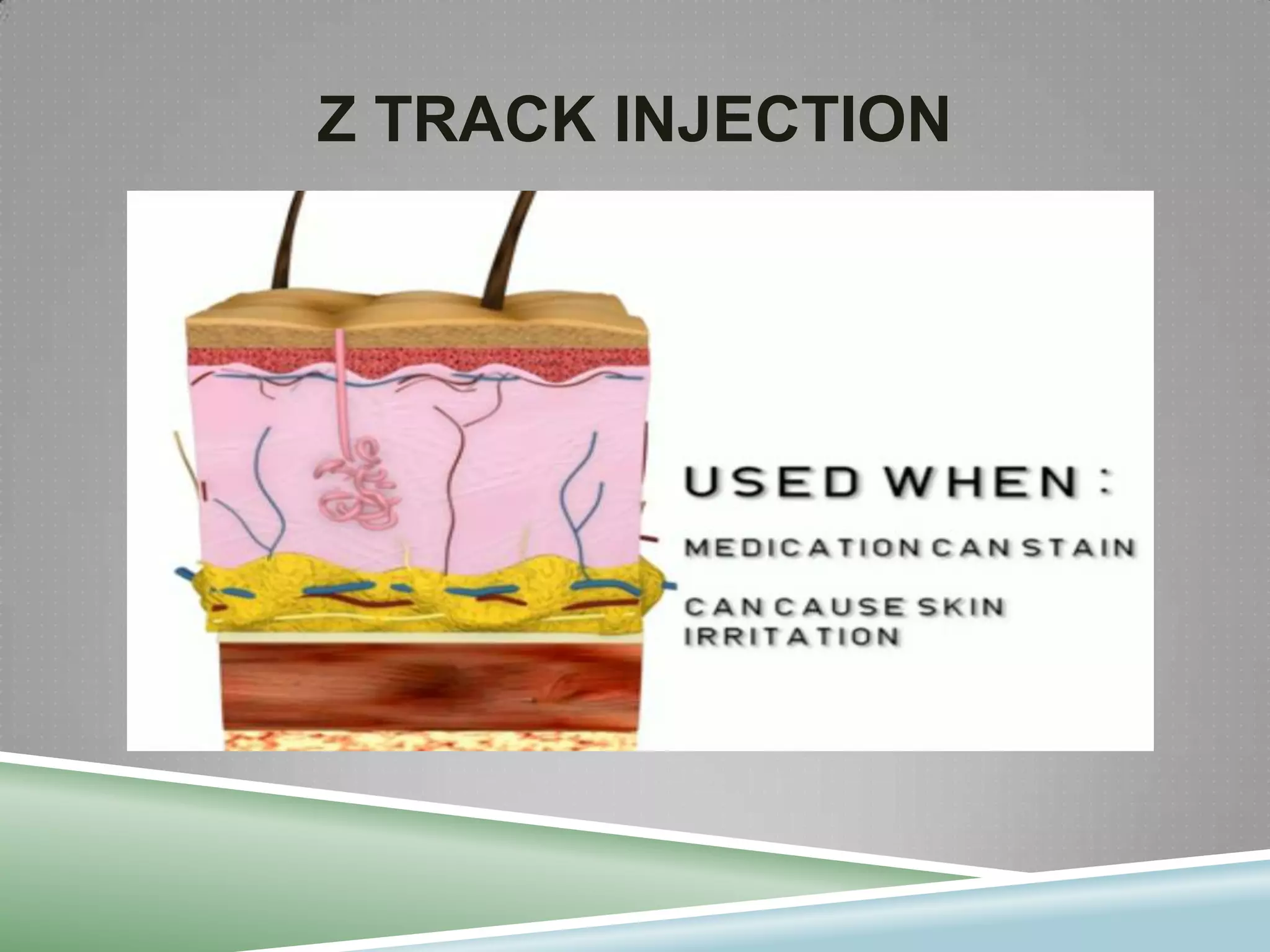 Z TRACK INJECTION

USED WHEN :

MEDICATION CAN STAIN

CAN CAUSE SKIN IRRITATION